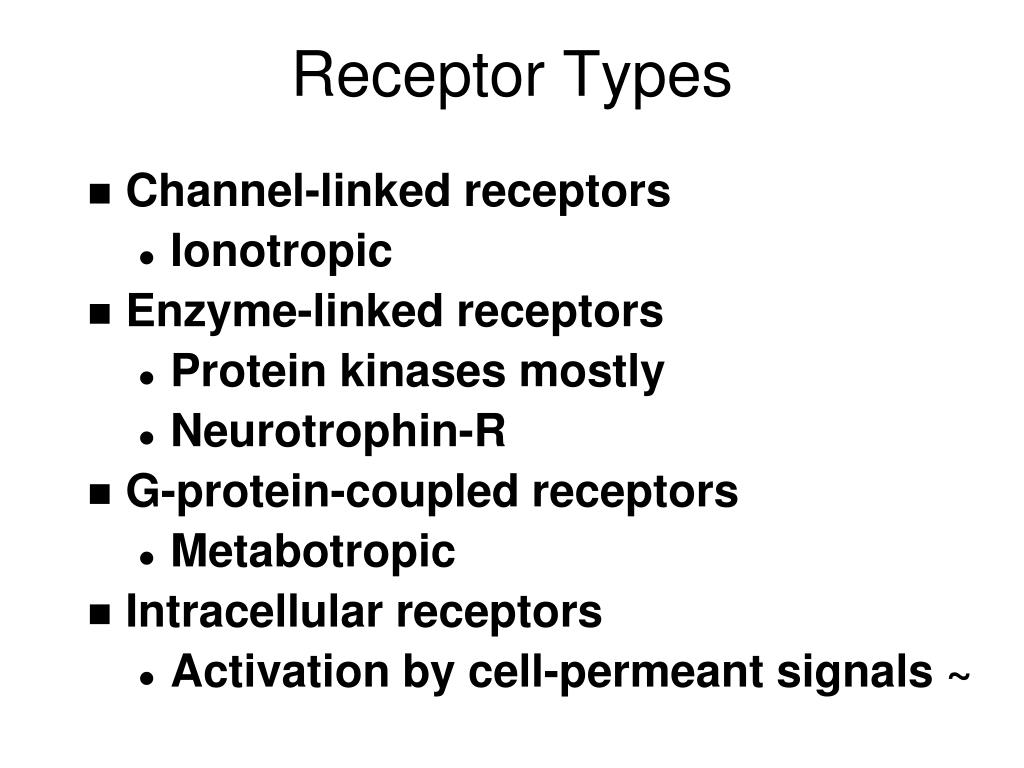 Receptor Types

- Channel-linked receptors
  - Ionotropic
- Enzyme-linked receptors
  - Protein kinases mostly
  - Neurotrophin-R
- G-protein-coupled receptors
  - Metabotropic
- Intracellular receptors
  - Activation by cell-permeant signals ~